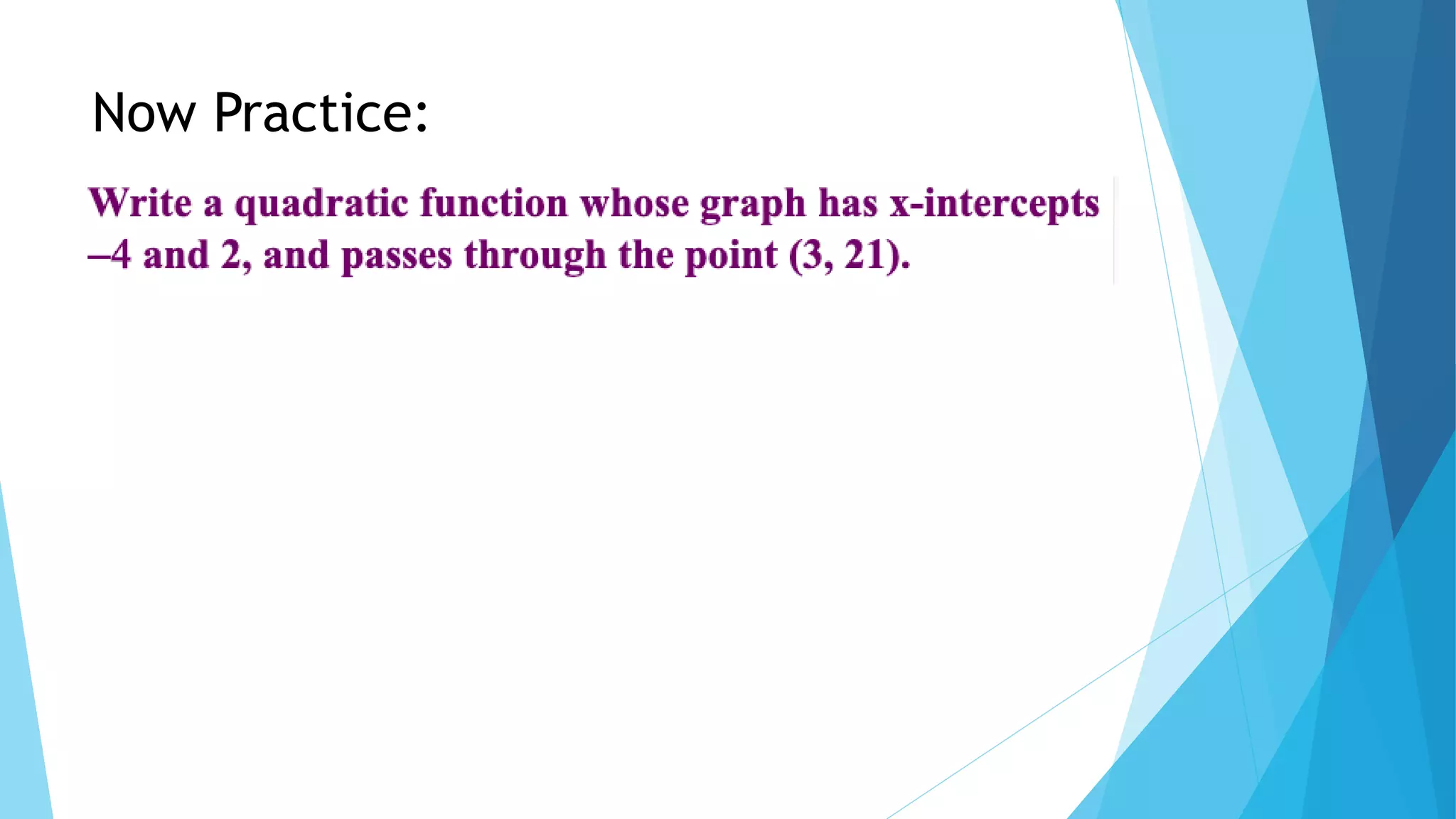 Now Practice:

Write a quadratic function whose graph has x-intercepts –4 and 2, and passes through the point (3, 21).